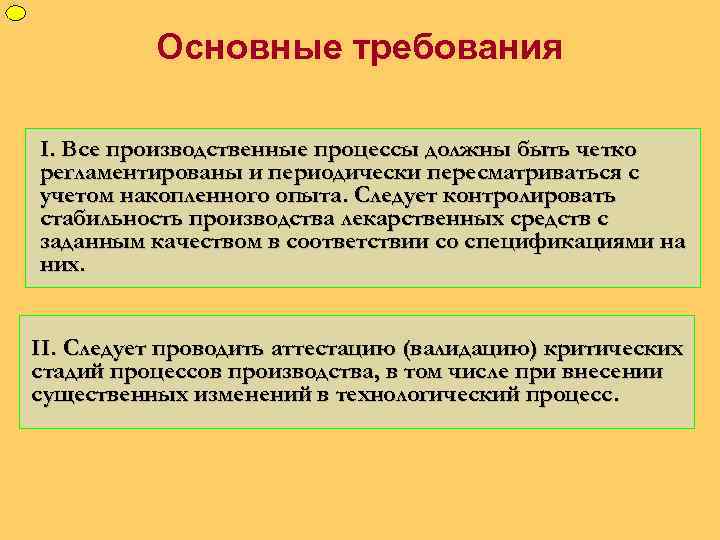 Основные требования

I. Все производственные процессы должны быть четко регламентированы и периодически пересматриваться с учетом накопленного опыта. Следует контролировать стабильность производства лекарственных средств с заданным качеством в соответствии со спецификациями на них.

II. Следует проводить аттестацию (валидацию) критических стадий процессов производства, в том числе при внесении существенных изменений в технологический процесс.